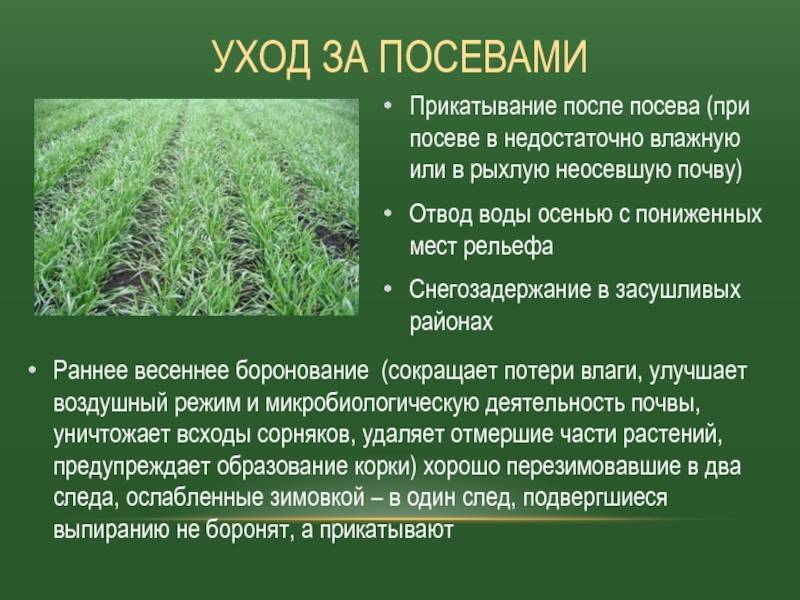 УХОД ЗА ПОСЕВАМИ

• Прикатывание после посева (при посеве в недостаточно влажную или в рыхлую неосевшую почву)

• Отвод воды осенью с пониженных мест рельефа

• Снегозадержание в засушливых районах

• Раннее весеннее боронование (сокращает потери влаги, улучшает воздушный режим и микробиологическую деятельность почвы, уничтожает всходы сорняков, удаляет отмершие части растений, предупреждает образование корки) хорошо перезимовавшие в два следа, ослабленные зимовкой – в один след, подвергшиеся выпиранию не боронят, а прикатывают